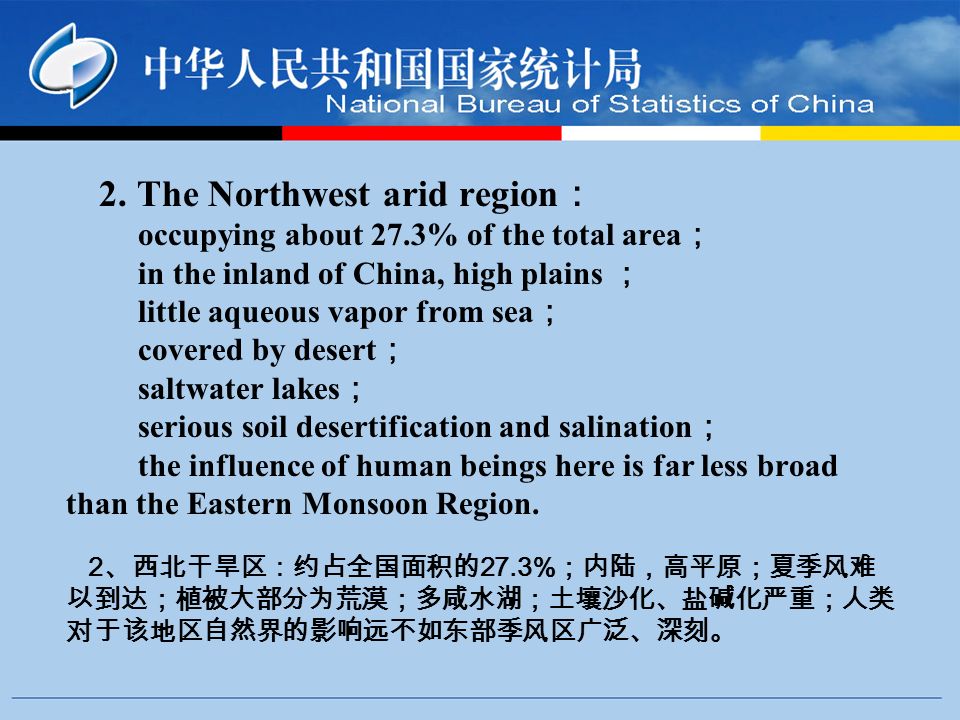 中华人民共和国国家统计局
National Bureau of Statistics of China

2. The Northwest arid region：
occupying about 27.3% of the total area；
in the inland of China, high plains ；
little aqueous vapor from sea；
covered by desert；
saltwater lakes；
serious soil desertification and salination；
the influence of human beings here is far less broad than the Eastern Monsoon Region.

2、西北干旱区：约占全国面积的27.3%；内陆，高平原；夏季风难以到达；植被大部分为荒漠；多咸水湖；土壤沙化、盐碱化严重；人类对于该地区自然界的影响远不如东部季风区广泛、深刻。